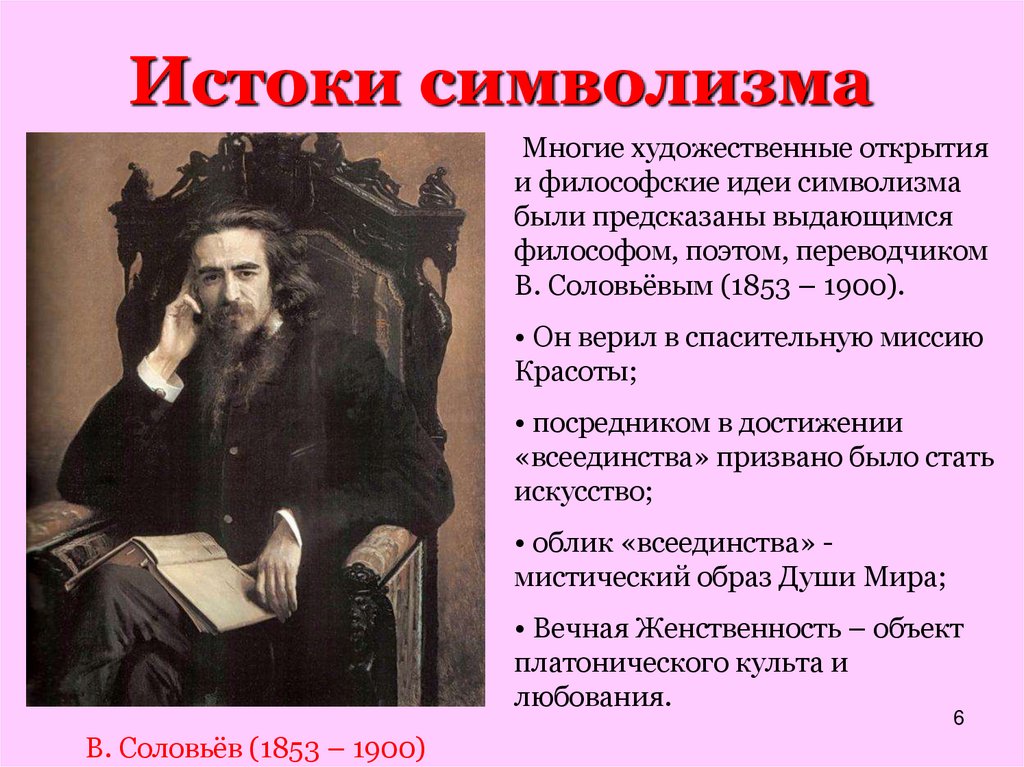 Истоки символизма

Многие художественные открытия и философские идеи символизма были предсказаны выдающимся философом, поэтом, переводчиком В. Соловьёвым (1853 – 1900).

• Он верил в спасительную миссию Красоты;

• посредником в достижении «всеединства» призвано было стать искусство;

• облик «всеединства» - мистический образ Души Мира;

• Вечная Женственность – объект платонического культа и любования.

6

В. Соловьёв (1853 – 1900)